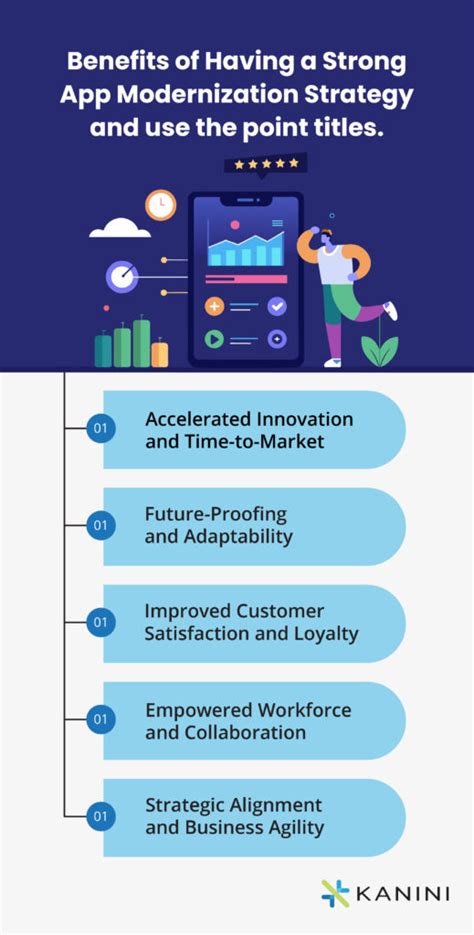 Benefits of Having a Strong App Modernization Strategy and use the point titles.

01 Accelerated Innovation and Time-to-Market

01 Future-Proofing and Adaptability

01 Improved Customer Satisfaction and Loyalty

01 Empowered Workforce and Collaboration

01 Strategic Alignment and Business Agility

KANINI